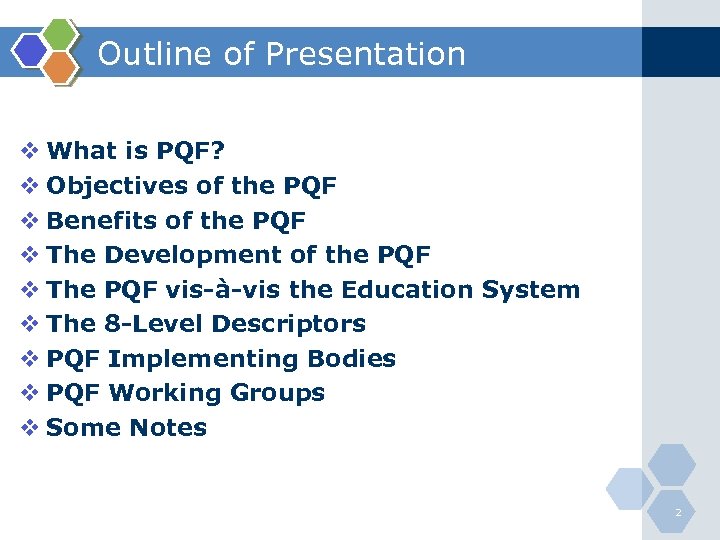 Outline of Presentation

❖ What is PQF?
❖ Objectives of the PQF
❖ Benefits of the PQF
❖ The Development of the PQF
❖ The PQF vis-à-vis the Education System
❖ The 8-Level Descriptors
❖ PQF Implementing Bodies
❖ PQF Working Groups
❖ Some Notes

2